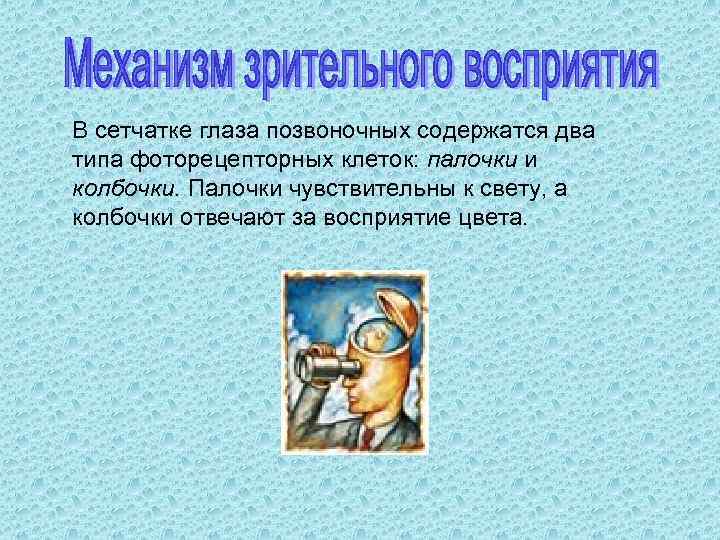 Механизм зрительного восприятия

В сетчатке глаза позвоночных содержатся два типа фоторецепторных клеток: палочки и колбочки. Палочки чувствительны к свету, а колбочки отвечают за восприятие цвета.